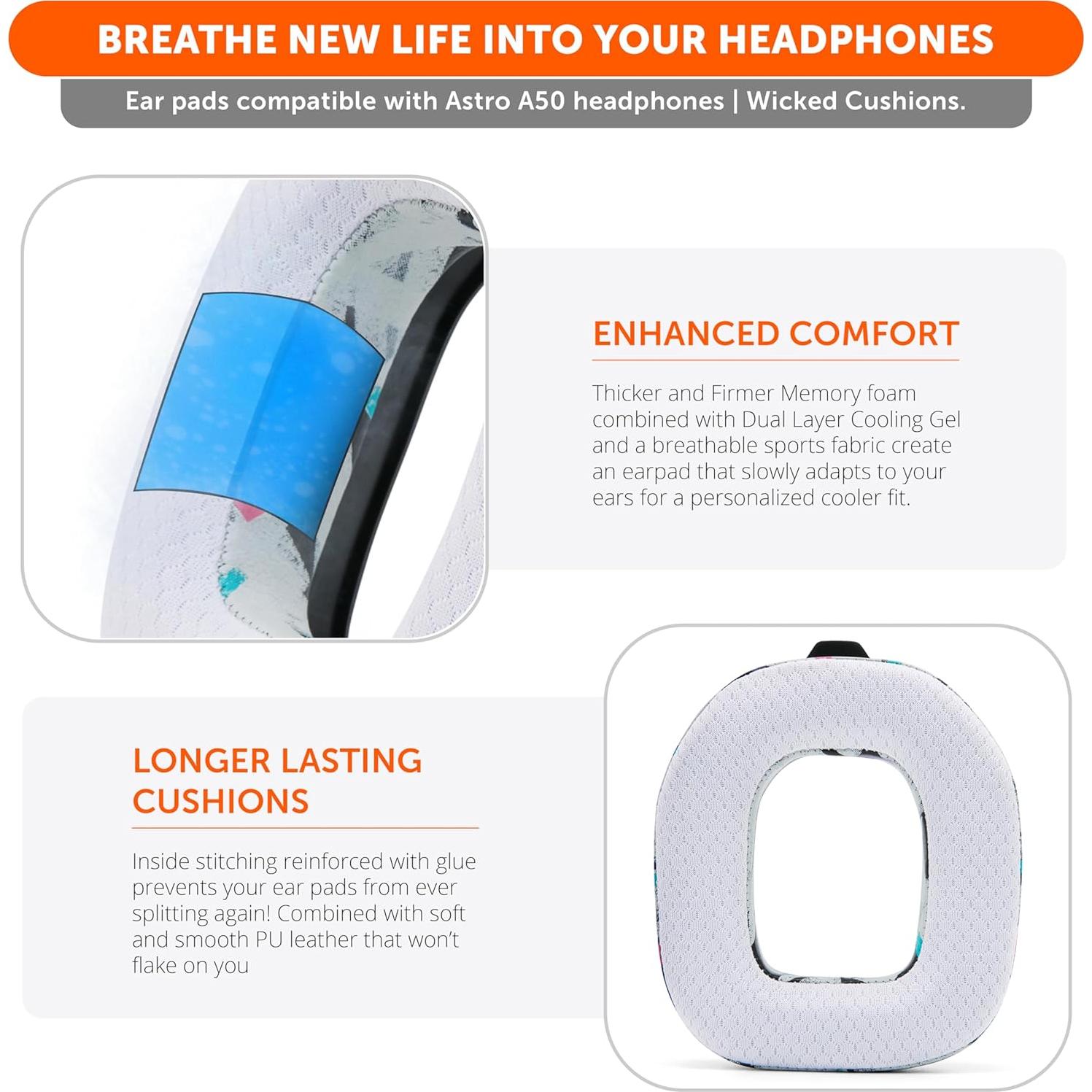 BREATHE NEW LIFE INTO YOUR HEADPHONES

Ear pads compatible with Astro A50 headphones | Wicked Cushions.

ENHANCED COMFORT

Thicker and Firmer Memory foam combined with Dual Layer Cooling Gel and a breathable sports fabric create an earpad that slowly adapts to your ears for a personalized cooler fit.

LONGER LASTING CUSHIONS

Inside stitching reinforced with glue prevents your ear pads from ever splitting again! Combined with soft and smooth PU leather that won't flake on you